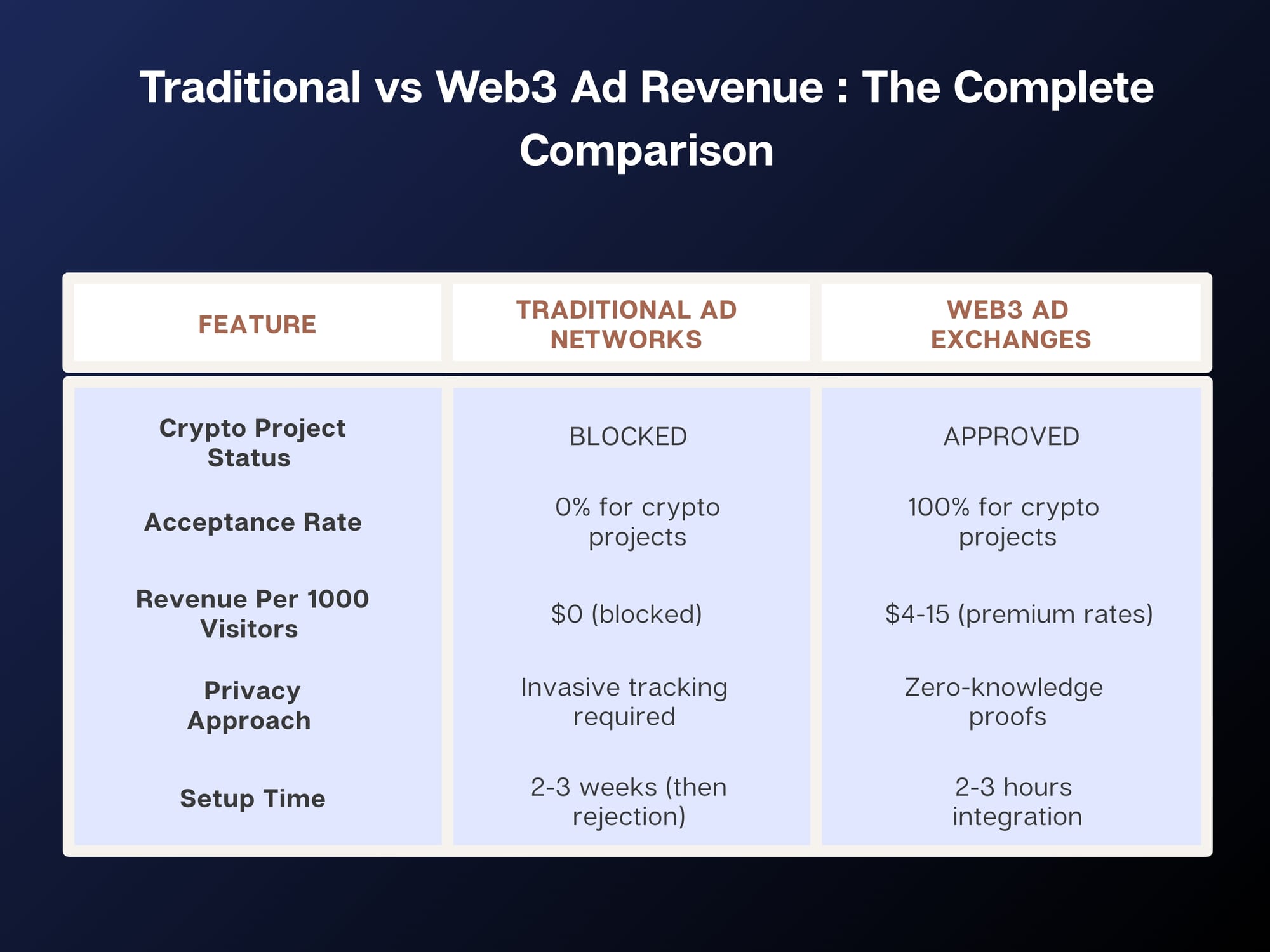 Traditional vs Web3 Ad Revenue : The Complete Comparison

| FEATURE | TRADITIONAL AD NETWORKS | WEB3 AD EXCHANGES |
|---|---|---|
| Crypto Project Status | BLOCKED | APPROVED |
| Acceptance Rate | 0% for crypto projects | 100% for crypto projects |
| Revenue Per 1000 Visitors | \$0 (blocked) | \$4-15 (premium rates) |
| Privacy Approach | Invasive tracking required | Zero-knowledge proofs |
| Setup Time | 2-3 weeks (then rejection) | 2-3 hours integration |